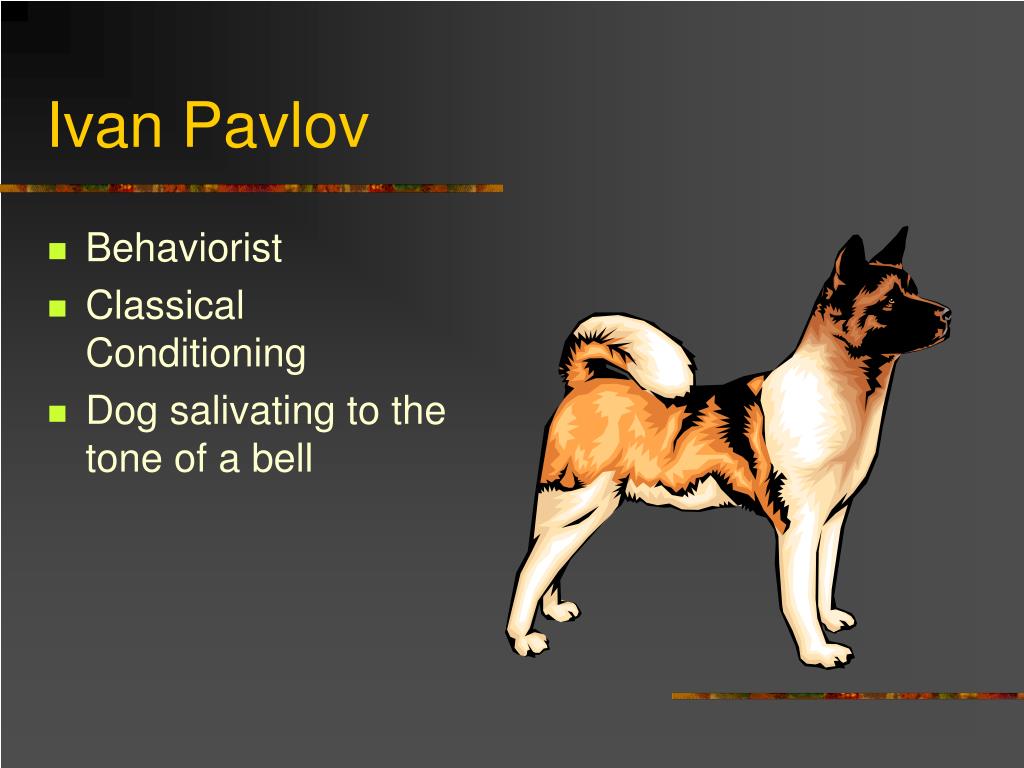 Ivan Pavlov

- Behaviorist
- Classical Conditioning
- Dog salivating to the tone of a bell